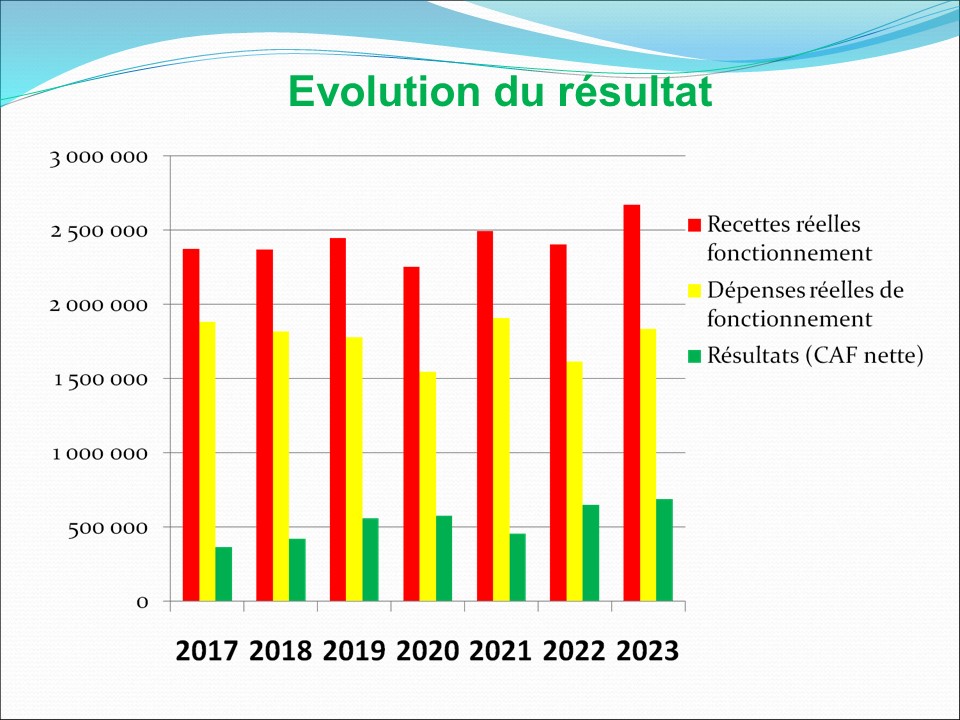 Evolution du résultat

3 000 000
2 500 000
2 000 000
1 500 000
1 000 000
500 000
0

2017 2018 2019 2020 2021 2022 2023

Recettes réelles fonctionnement
Dépenses réelles de fonctionnement
Résultats (CAF nette)